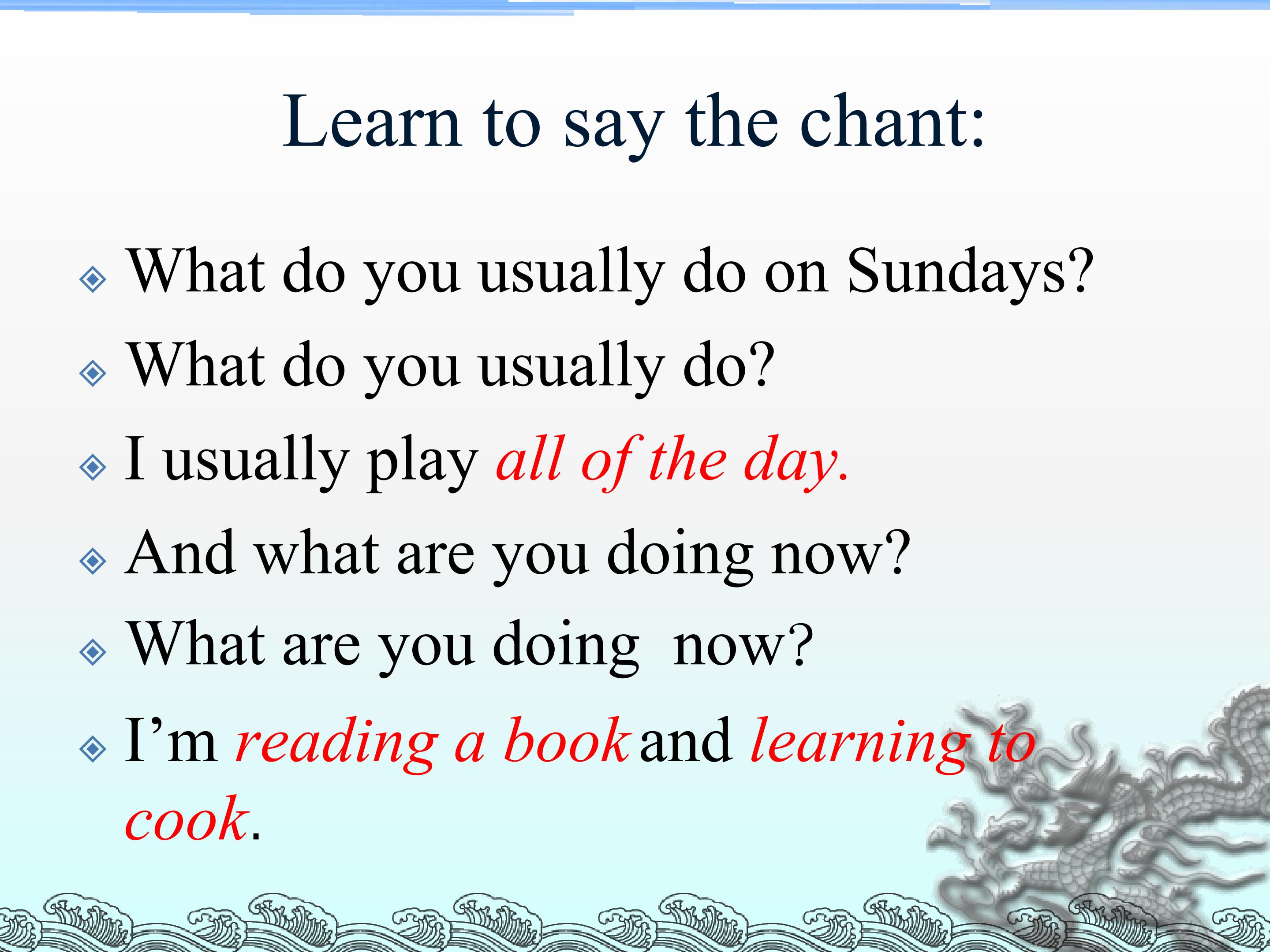 Learn to say the chant:

What do you usually do on Sundays?

What do you usually do?

I usually play all of the day.

And what are you doing now?

What are you doing  now?

I’m reading a book and learning to cook.